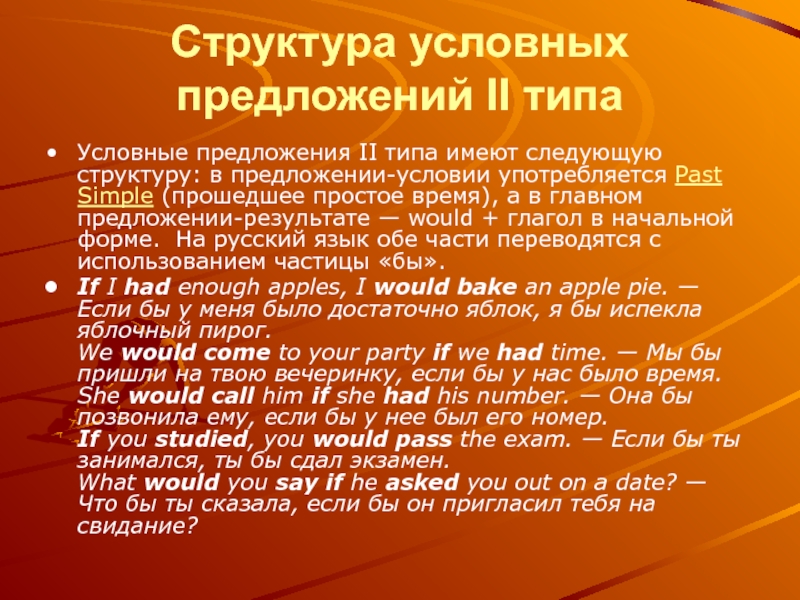 Структура условных предложений II типа

• Условные предложения II типа имеют следующую структуру: в предложении-условии употребляется Past Simple (прошедшее простое время), а в главном предложении-результате — would + глагол в начальной форме. На русский язык обе части переводятся с использованием частицы «бы».

• If I had enough apples, I would bake an apple pie. — Если бы у меня было достаточно яблок, я бы испекла яблочный пирог.
We would come to your party if we had time. — Мы бы пришли на твою вечеринку, если бы у нас было время.
She would call him if she had his number. — Она бы позвонила ему, если бы у нее был его номер.
If you studied, you would pass the exam. — Если бы ты занимался, ты бы сдал экзамен.
What would you say if he asked you out on a date? — Что бы ты сказала, если бы он пригласил тебя на свидание?